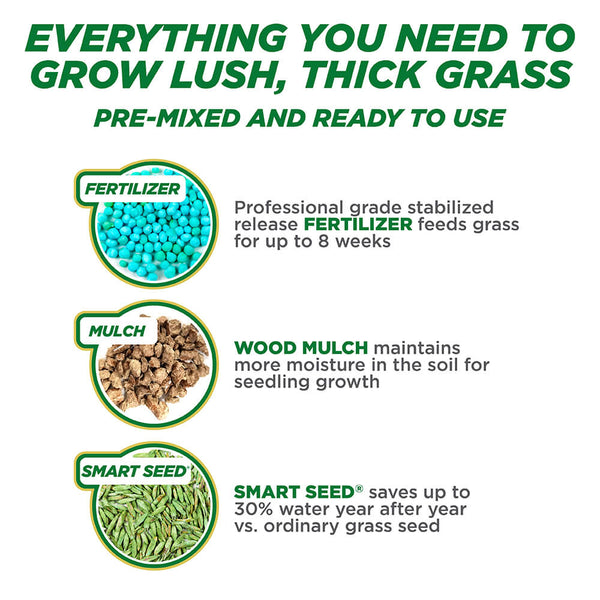 EVERYTHING YOU NEED TO GROW LUSH, THICK GRASS

PRE-MIXED AND READY TO USE

FERTILIZER

Professional grade stabilized release FERTILIZER feeds grass for up to 8 weeks

MULCH

WOOD MULCH maintains more moisture in the soil for seedling growth

SMART SEED®

SMART SEED® saves up to 30% water year after year vs. ordinary grass seed